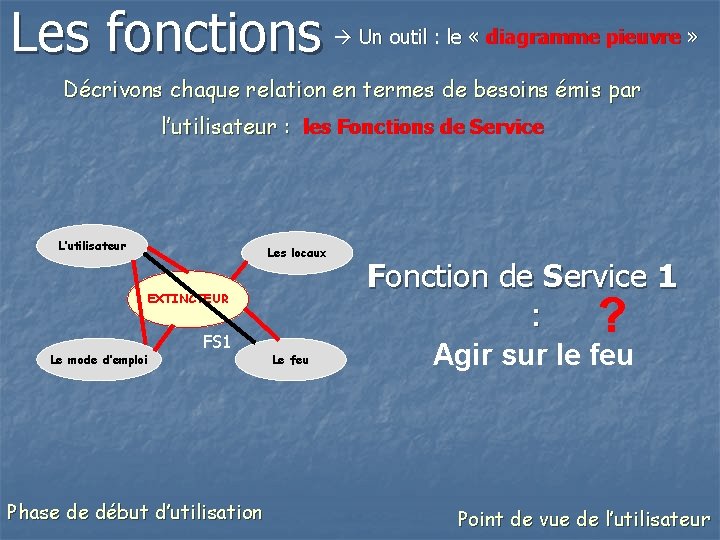 Les fonctions → Un outil : le « diagramme pieuvre »

Décrivons chaque relation en termes de besoins émis par l'utilisateur : les Fonctions de Service

L'utilisateur

Les locaux

EXTINCTEUR

FS1

Le mode d'emploi

Le feu

Fonction de Service 1 : ?

Agir sur le feu

Phase de début d'utilisation

Point de vue de l'utilisateur